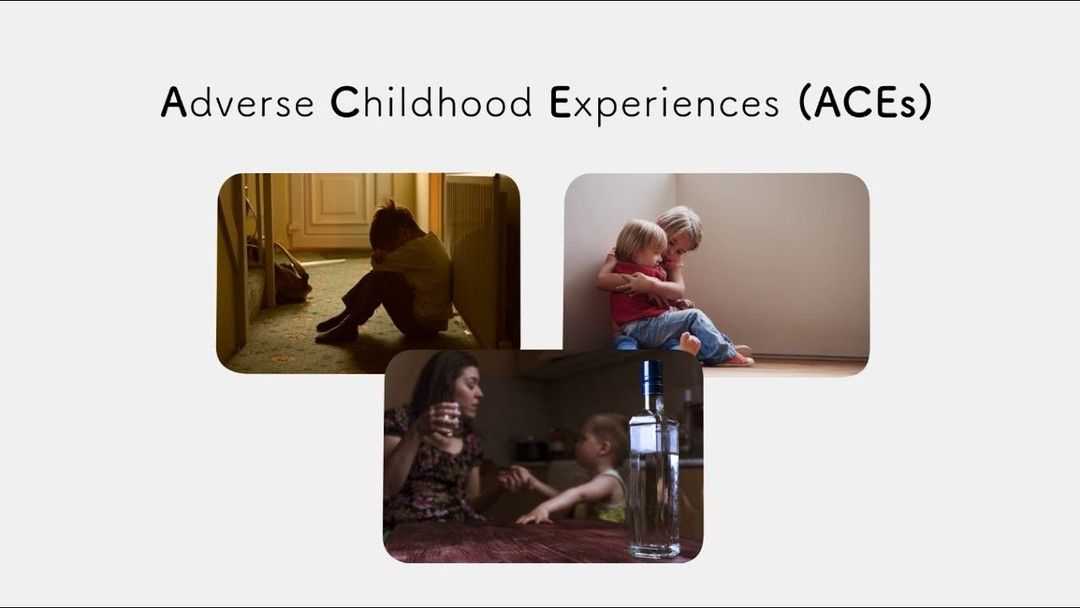 Adverse Childhood Experiences (ACEs)